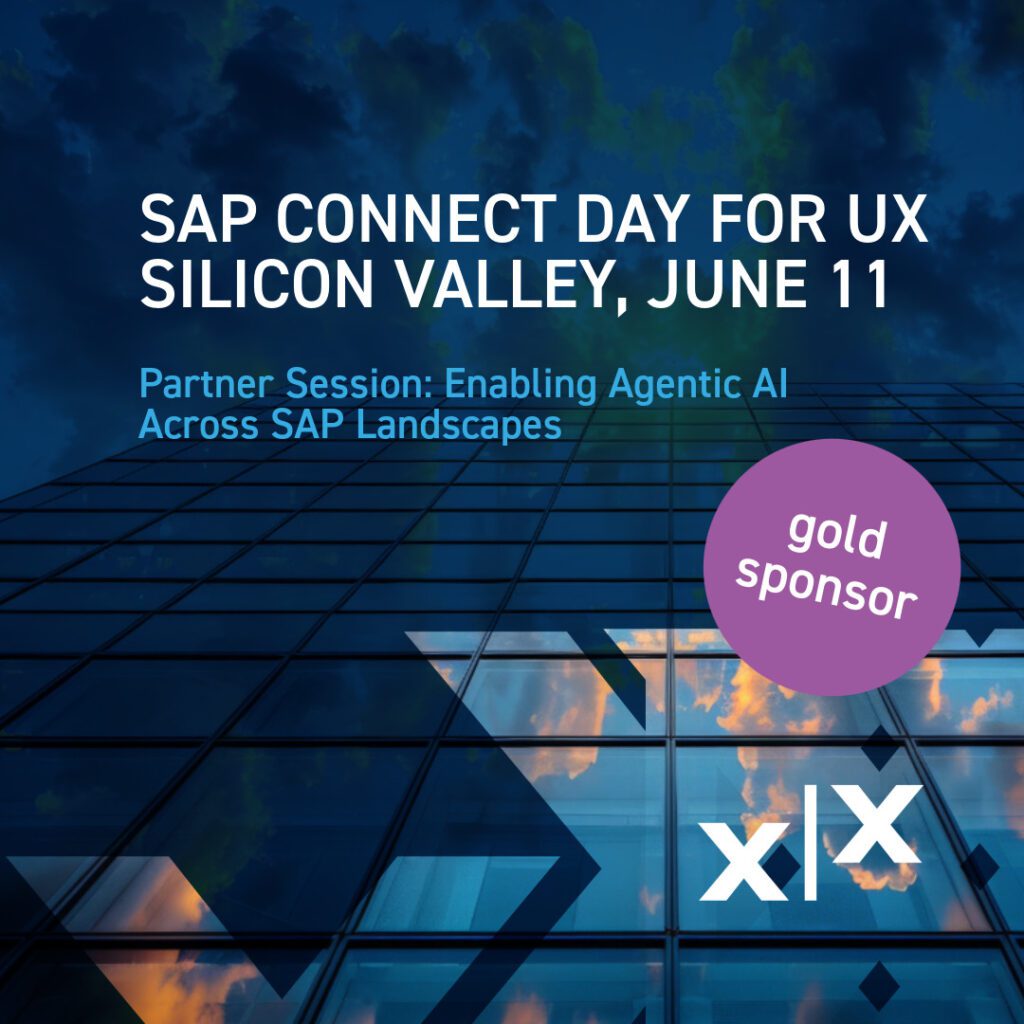 SAP CONNECT DAY FOR UX
SILICON VALLEY, JUNE 11

Partner Session: Enabling Agentic AI Across SAP Landscapes

gold sponsor

x|x